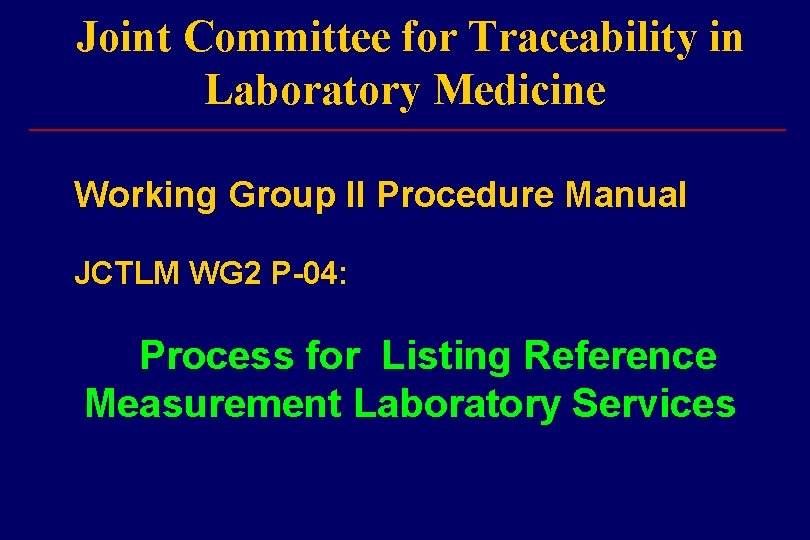 Joint Committee for Traceability in Laboratory Medicine

Working Group II Procedure Manual

JCTLM WG2 P-04:

Process for Listing Reference Measurement Laboratory Services